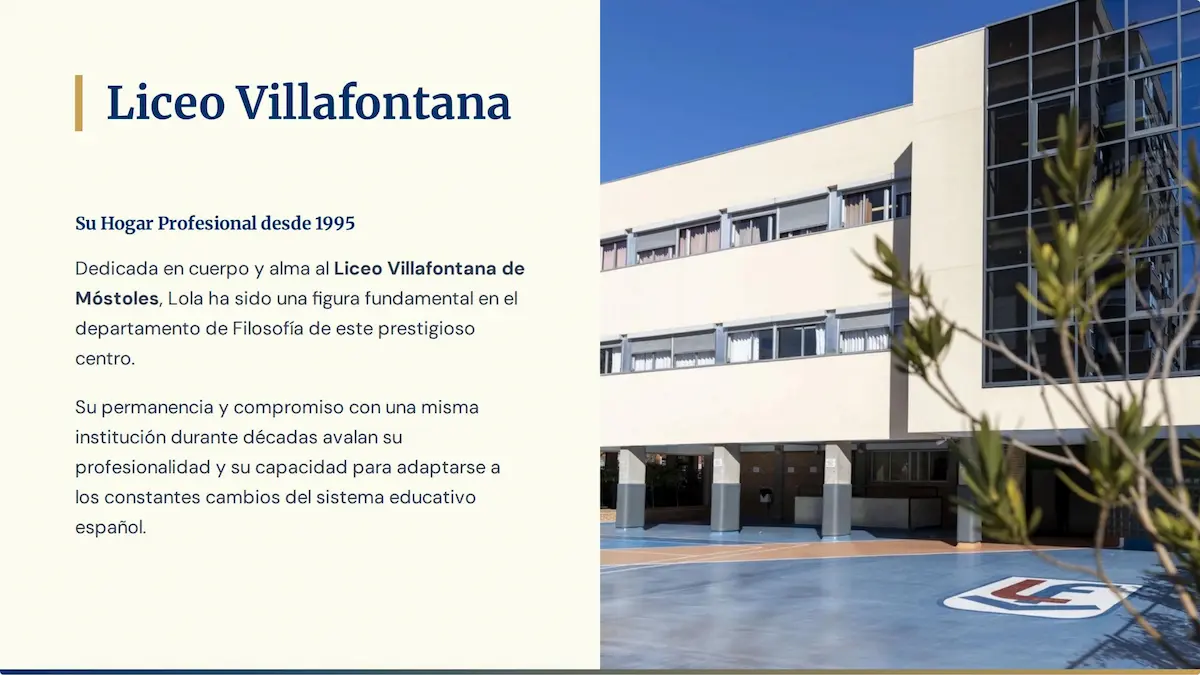 Liceo Villafontana

Su Hogar Profesional desde 1995

Dedicada en cuerpo y alma al Liceo Villafontana de Móstoles, Lola ha sido una figura fundamental en el departamento de Filosofía de este prestigioso centro.

Su permanencia y compromiso con una misma institución durante décadas avalan su profesionalidad y su capacidad para adaptarse a los constantes cambios del sistema educativo español.